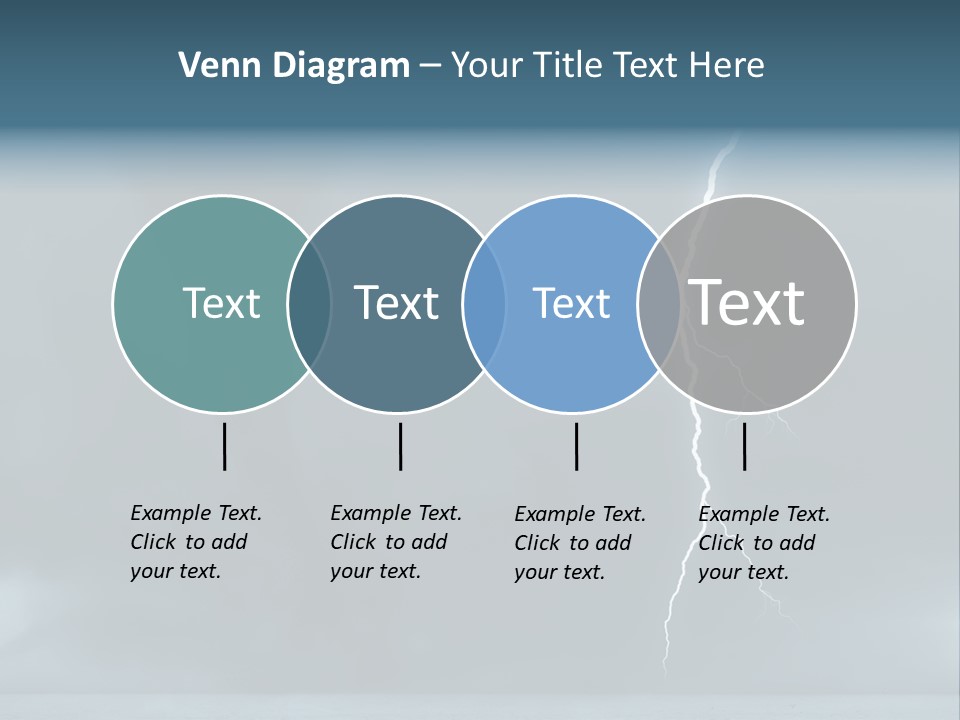 Venn Diagram – Your Title Text Here

Text

Text

Text

Text

Example Text. Click to add your text.

Example Text. Click to add your text.

Example Text. Click to add your text.

Example Text. Click to add your text.